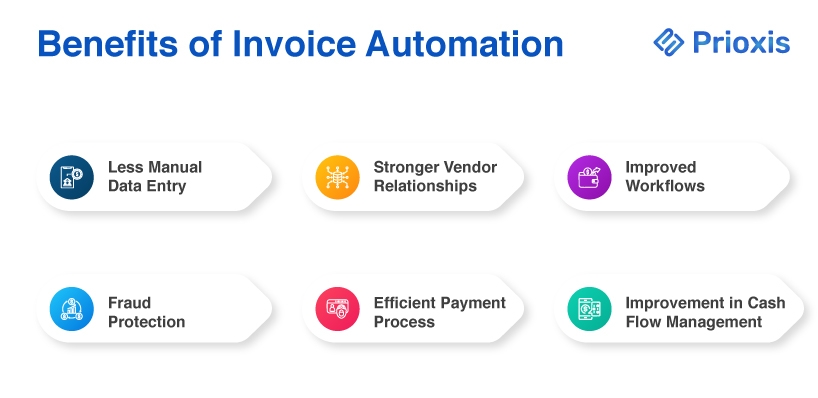 Benefits of Invoice Automation

Prioxis

Less Manual Data Entry

Stronger Vendor Relationships

Improved Workflows

Fraud Protection

Efficient Payment Process

Improvement in Cash Flow Management